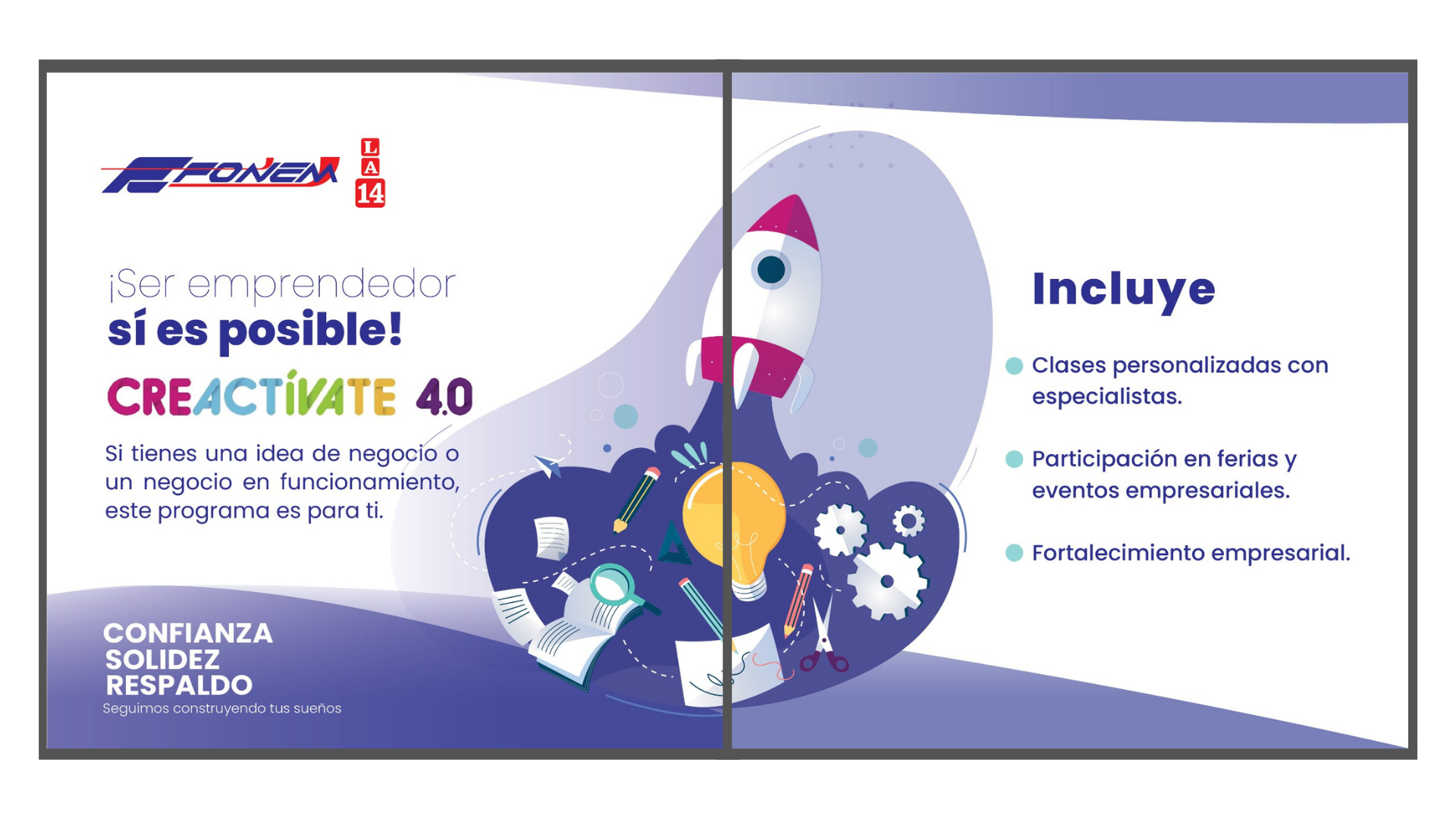 FONEM

LA 14

¡Ser emprendedor
sí es posible!

CREACTÍVATE 4.0

Si tienes una idea de negocio o un negocio en funcionamiento, este programa es para ti.

CONFIANZA
SOLIDEZ
RESPALDO
Seguimos construyendo tus sueños

Incluye

Clases personalizadas con especialistas.

Participación en ferias y eventos empresariales.

Fortalecimiento empresarial.